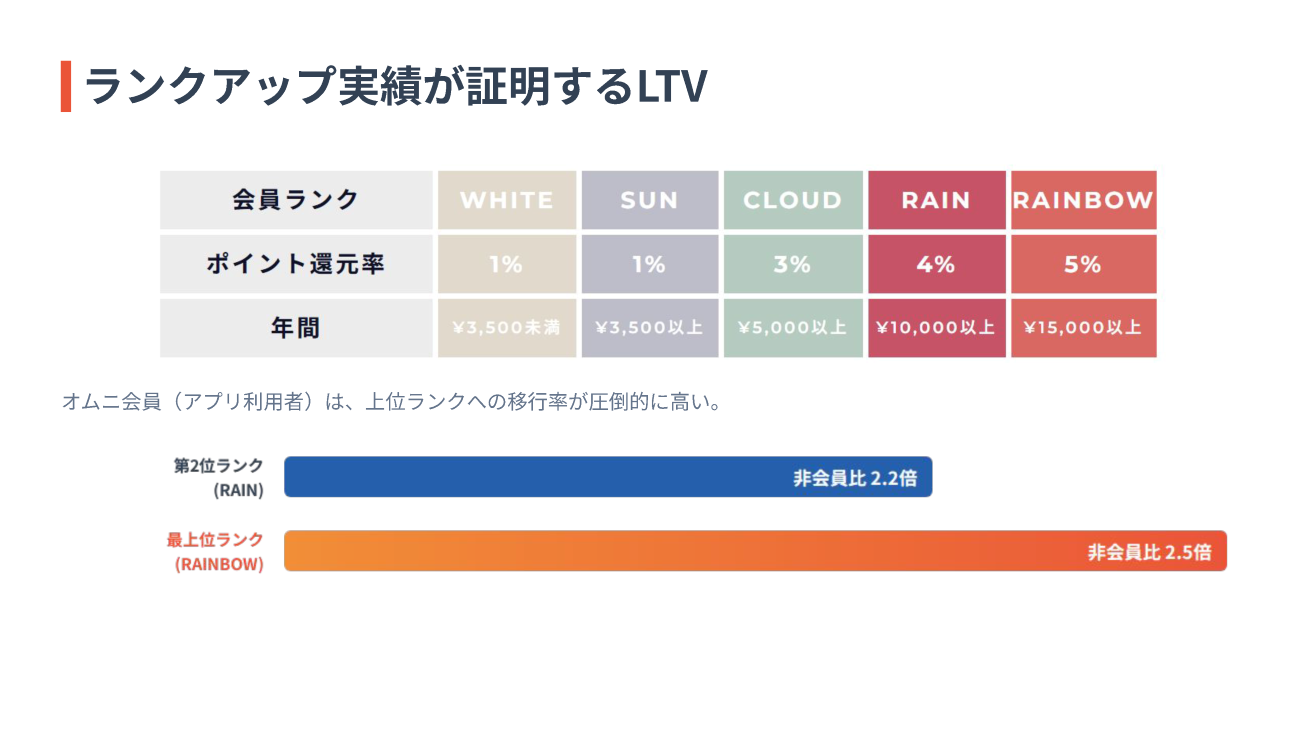 ランクアップ実績が証明するLTV

| 会員ランク | WHITE | SUN | CLOUD | RAIN | RAINBOW |
|---|---|---|---|---|---|
| ポイント還元率 | 1% | 1% | 3% | 4% | 5% |
| 年間 | ¥3,500未満 | ¥3,500以上 | ¥5,000以上 | ¥10,000以上 | ¥15,000以上 |

オムニ会員（アプリ利用者）は、上位ランクへの移行率が圧倒的に高い。

第2位ランク (RAIN)
非会員比 2.2倍

最上位ランク (RAINBOW)
非会員比 2.5倍